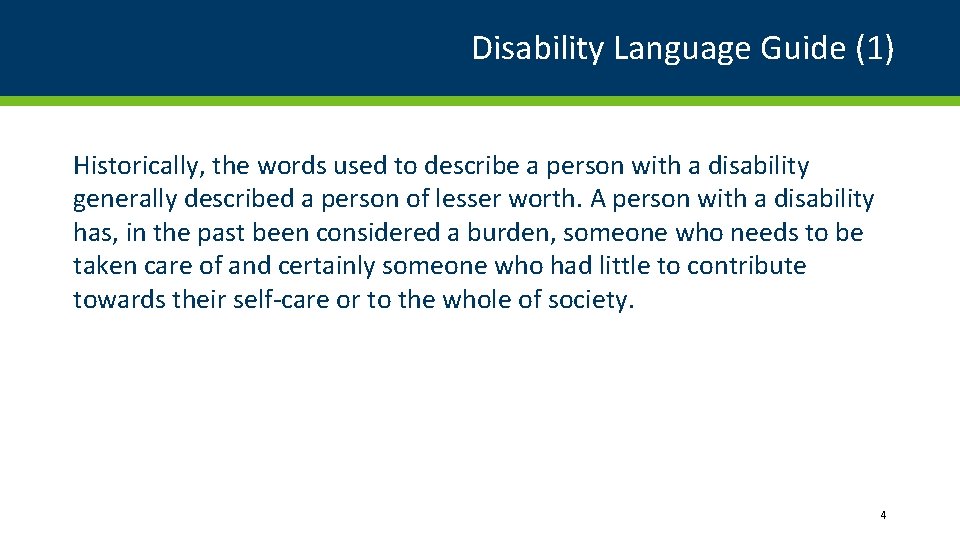 Disability Language Guide (1)

Historically, the words used to describe a person with a disability generally described a person of lesser worth. A person with a disability has, in the past been considered a burden, someone who needs to be taken care of and certainly someone who had little to contribute towards their self-care or to the whole of society.

4